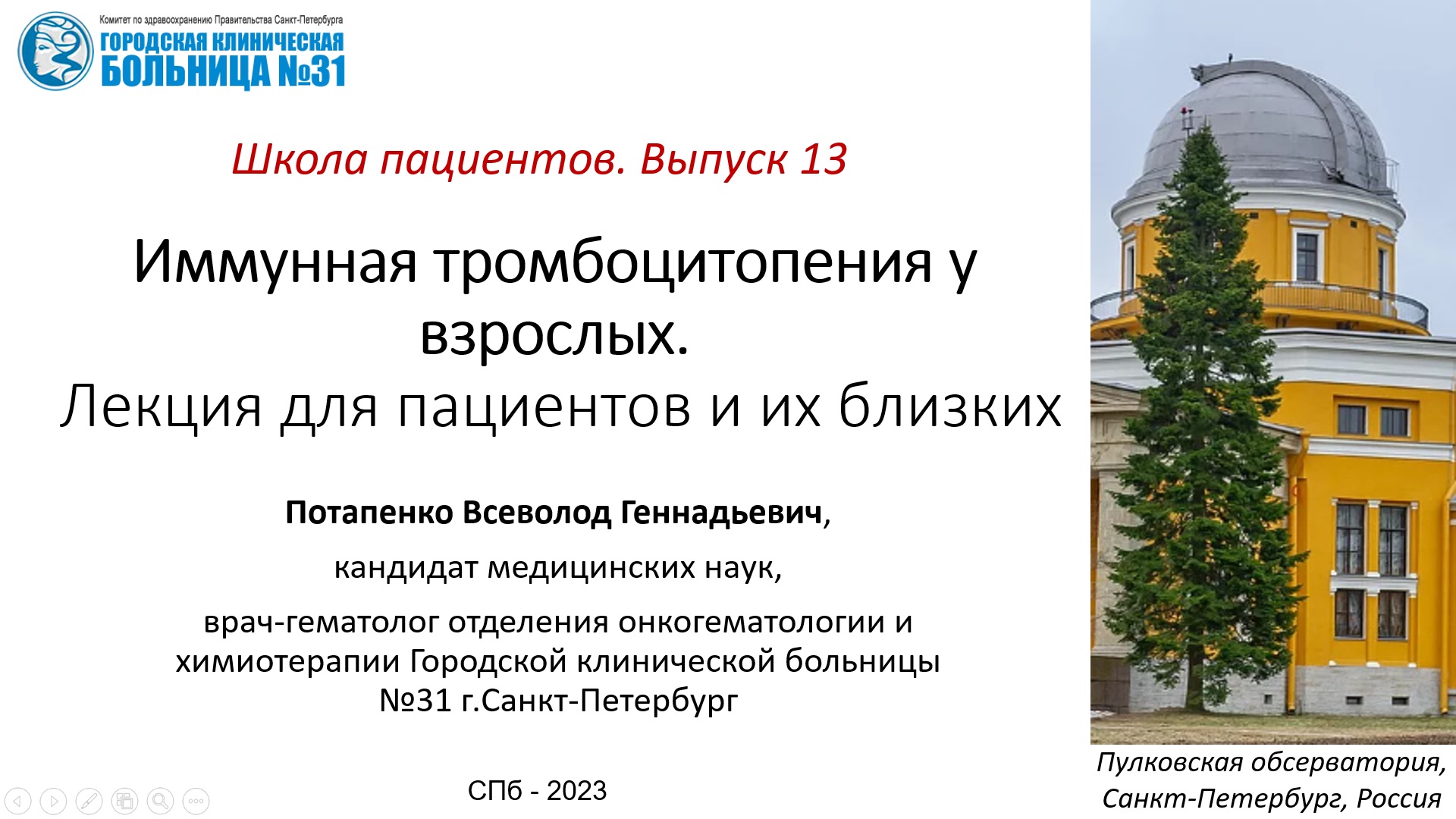 Комитет по здравоохранению Правительства Санкт-Петербурга
ГОРОДСКАЯ КЛИНИЧЕСКАЯ БОЛЬНИЦА №31

Школа пациентов. Выпуск 13

Иммунная тромбоцитопения у взрослых.
Лекция для пациентов и их близких

Потапенко Всеволод Геннадьевич,

кандидат медицинских наук,

врач-гематолог отделения онкогематологии и химиотерапии Городской клинической больницы №31 г.Санкт-Петербург

СПб - 2023

Пулковская обсерватория, Санкт-Петербург, Россия